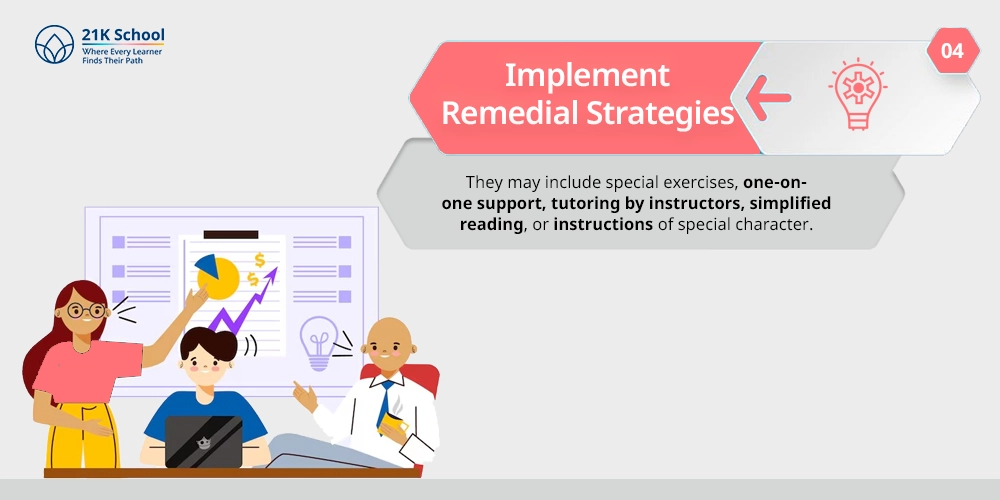 21K School
Where Every Learner
Finds Their Path

04

Implement Remedial Strategies

They may include special exercises, one-on-one support, tutoring by instructors, simplified reading, or instructions of special character.